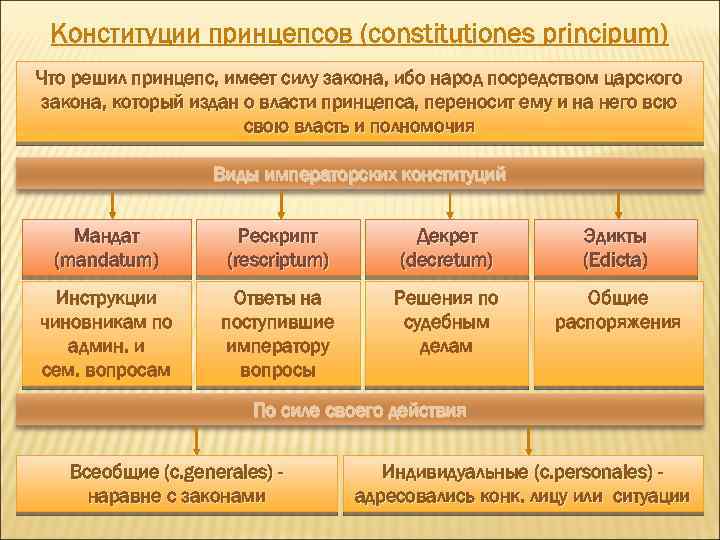 Конституции принцепсов (constitutiones principum)

Что решил принцепс, имеет силу закона, ибо народ посредством царского закона, который издан о власти принцепса, переносит ему и на него всю свою власть и полномочия

Виды императорских конституций

Мандат (mandatum)

Инструкции чиновникам по админ. и сем. вопросам

Рескрипт (rescriptum)

Ответы на поступившие императору вопросы

Декрет (decretum)

Решения по судебным делам

Эдикты (Edicta)

Общие распоряжения

По силе своего действия

Всеобщие (c.generales) - наравне с законами

Индивидуальные (c.personales) - адресовались конк. лицу или ситуации